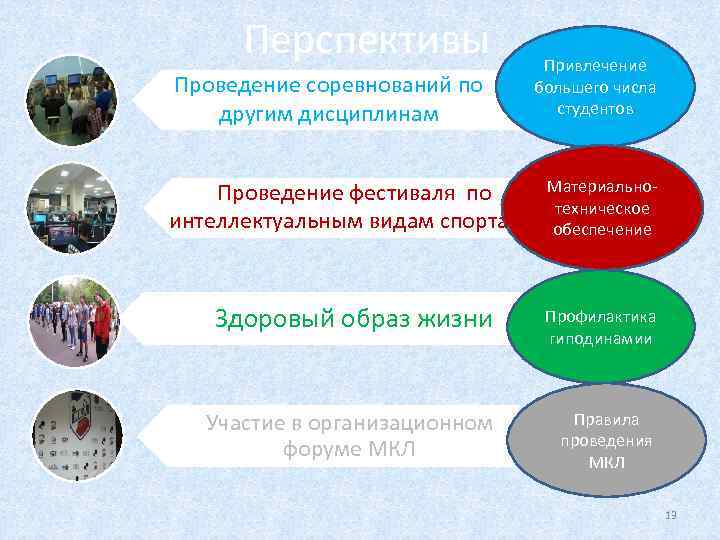 Перспективы

Проведение соревнований по другим дисциплинам

Привлечение большего числа студентов

Проведение фестиваля по интеллектуальным видам спорта

Материально-техническое обеспечение

Здоровый образ жизни

Профилактика гиподинамии

Участие в организационном форуме МКЛ

Правила проведения МКЛ

19